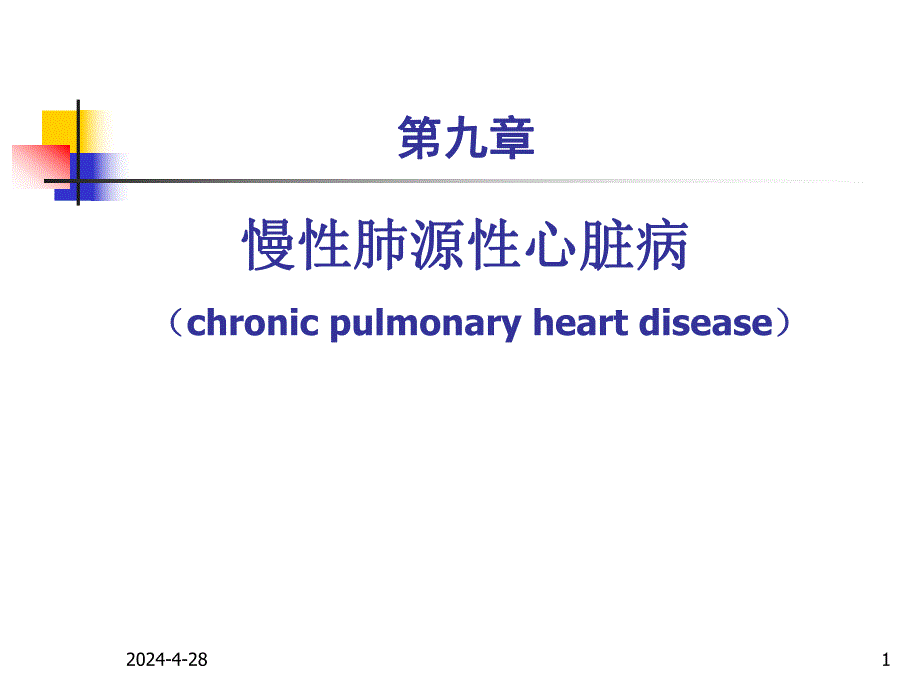 第九章

慢性肺源性心脏病

（chronic pulmonary heart disease）

2024-4-28

1